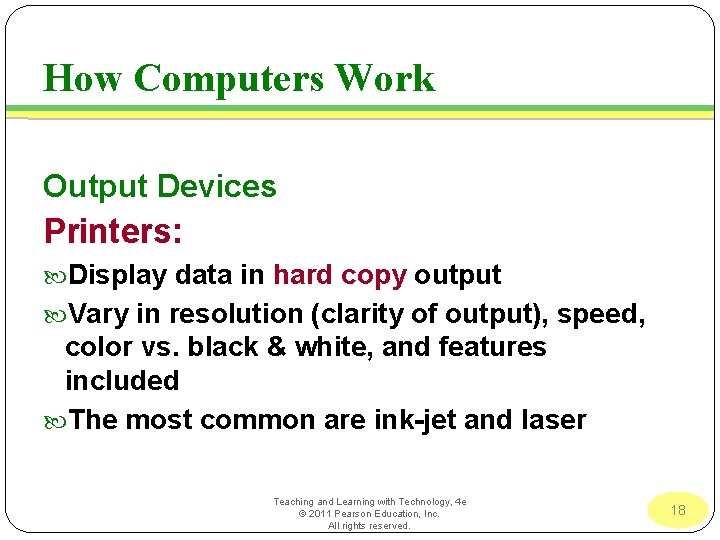 How Computers Work

Output Devices

Printers:

Display data in hard copy output

Vary in resolution (clarity of output), speed, color vs. black & white, and features included

The most common are ink-jet and laser

Teaching and Learning with Technology, 4e
© 2011 Pearson Education, Inc.
All rights reserved.

18